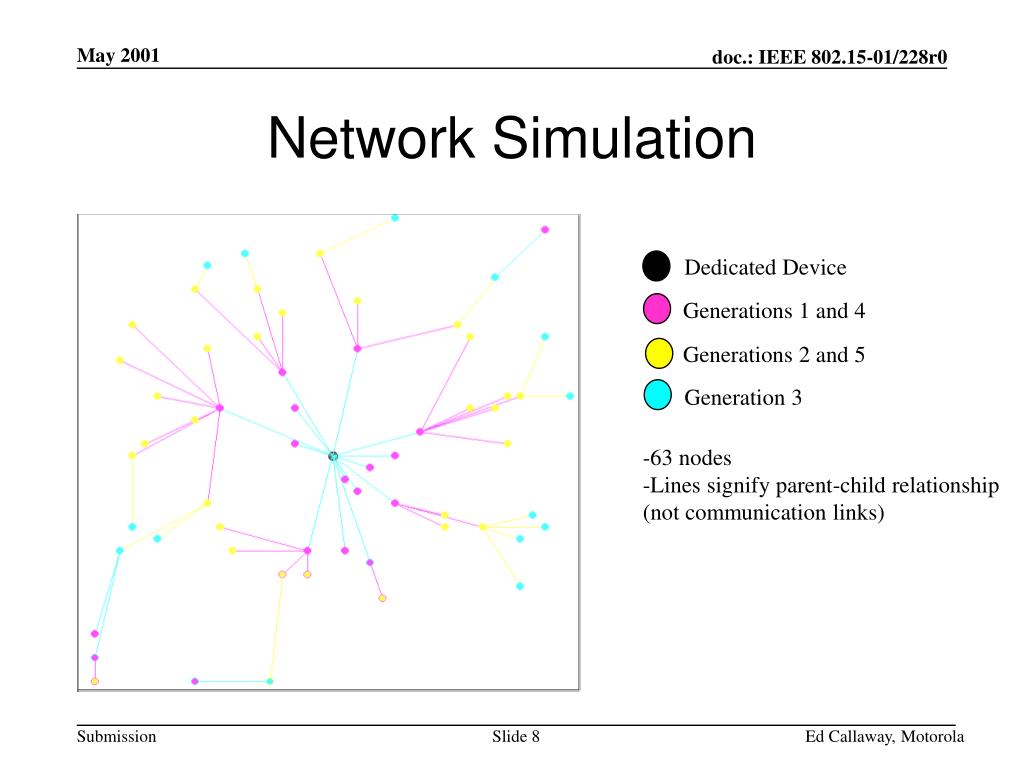 May 2001

doc.: IEEE 802.15-01/228r0

Network Simulation

Dedicated Device

Generations 1 and 4

Generations 2 and 5

Generation 3

-63 nodes
-Lines signify parent-child relationship (not communication links)

Submission

Slide 8

Ed Callaway, Motorola